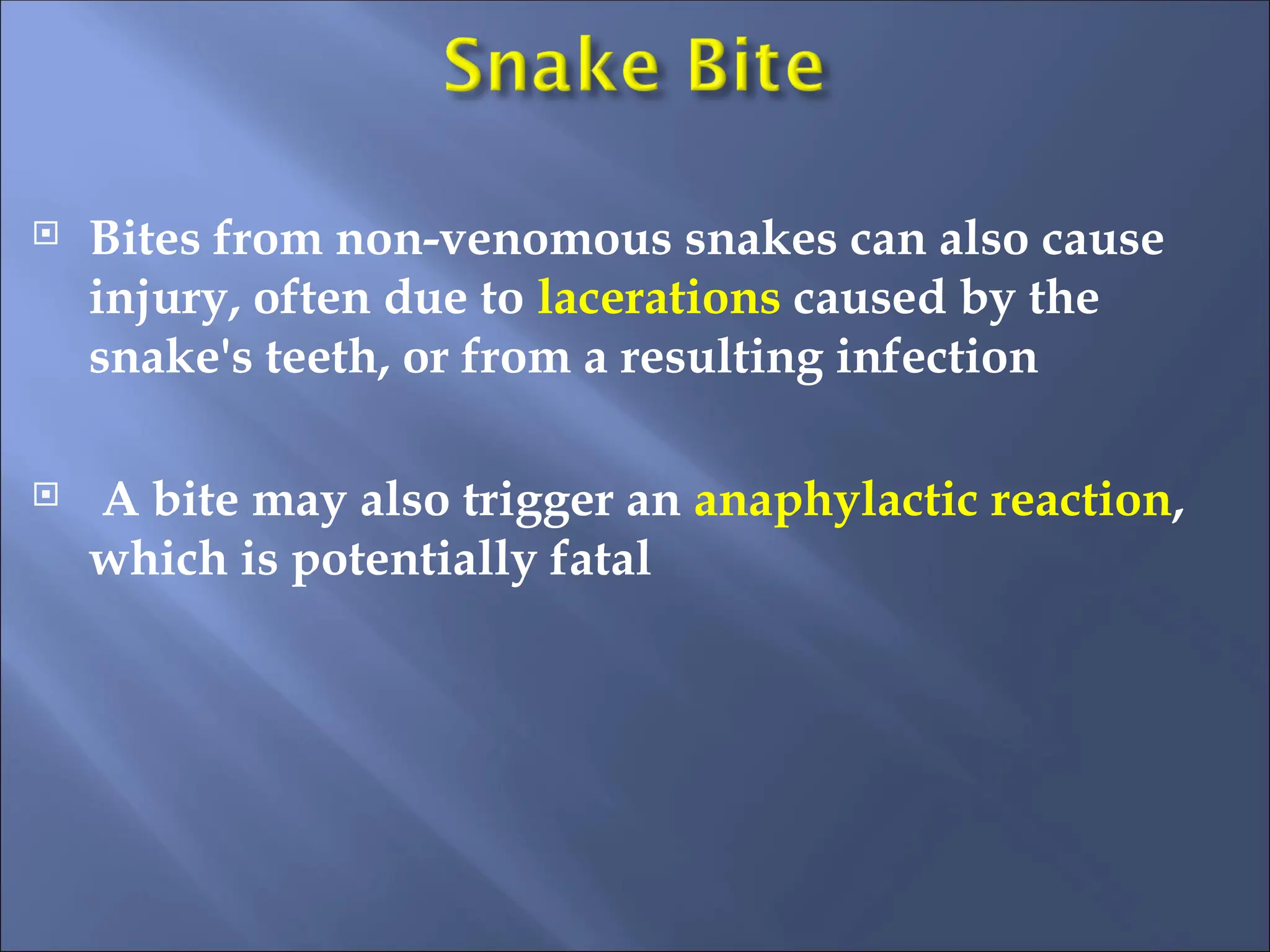 Snake Bite

Bites from non-venomous snakes can also cause injury, often due to lacerations caused by the snake's teeth, or from a resulting infection

A bite may also trigger an anaphylactic reaction, which is potentially fatal